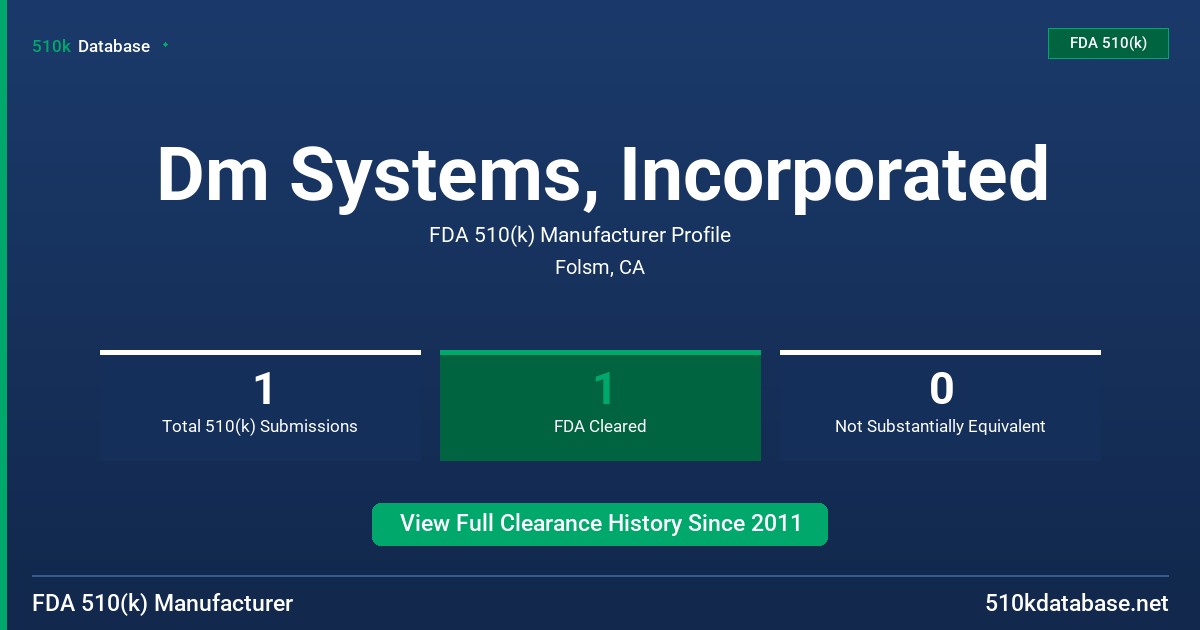 510k Database

FDA 510(k)

Dm Systems, Incorporated

FDA 510(k) Manufacturer Profile

Folsm, CA

1
Total 510(k) Submissions

1
FDA Cleared

0
Not Substantially Equivalent

View Full Clearance History Since 2011

FDA 510(k) Manufacturer

510kdatabase.net